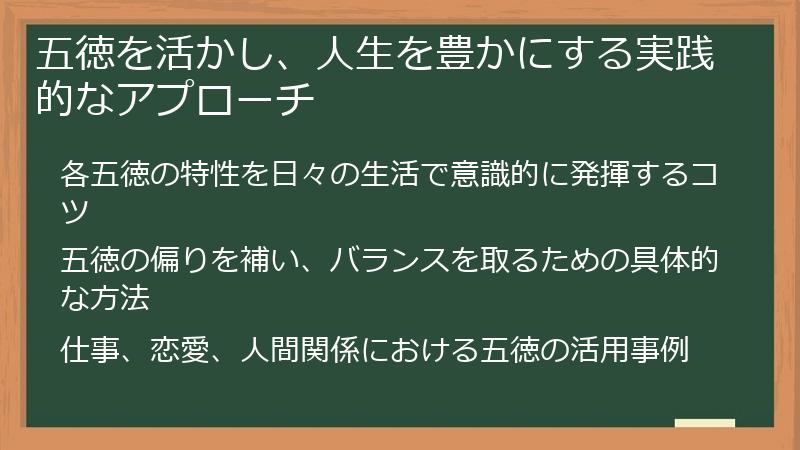 五徳を活かし、人生を豊かにする実践的なアプローチ

各五徳の特性を日々の生活で意識的に発揮するコツ

五徳の偏りを補い、バランスを取るための具体的な方法

仕事、恋愛、人間関係における五徳の活用事例